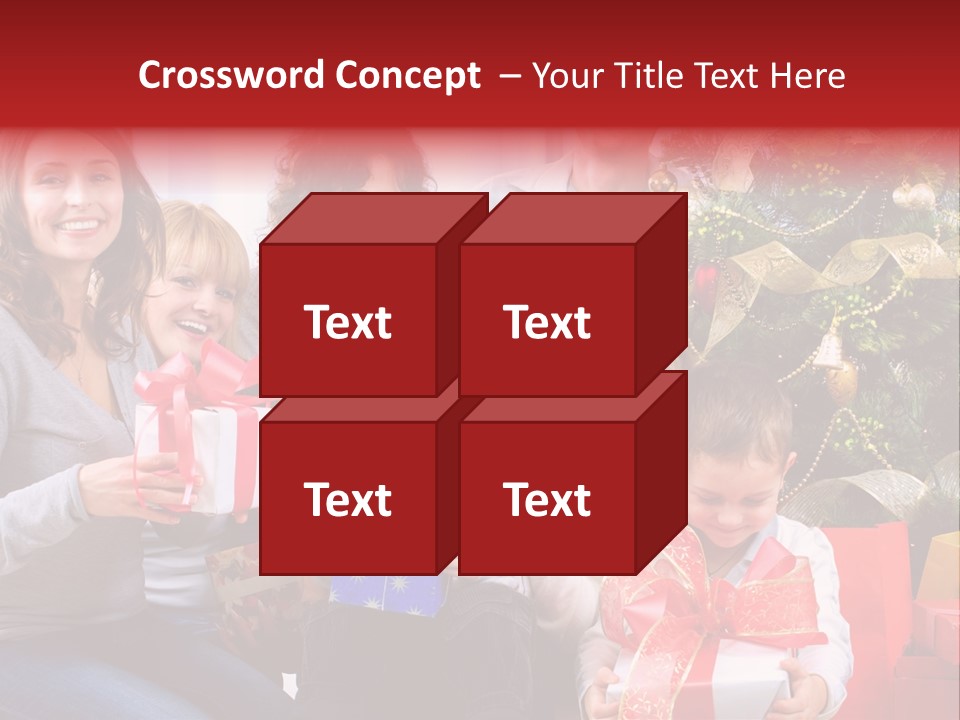 Crossword Concept – Your Title Text Here

Text

Text

Text

Text